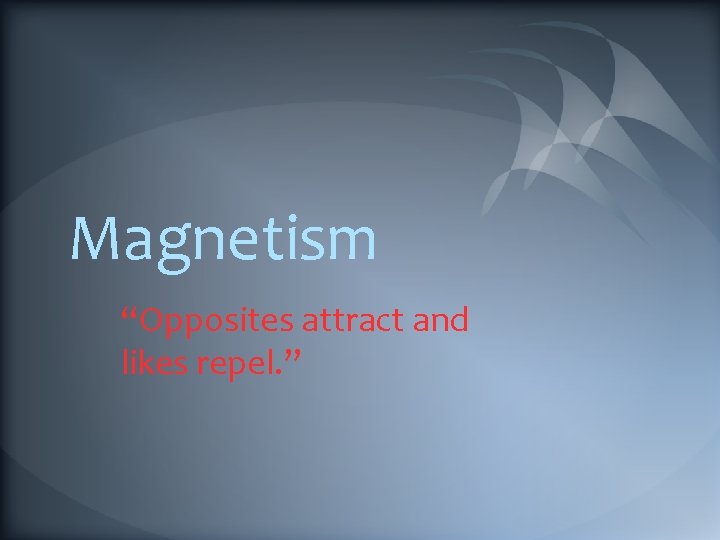 Magnetism

“Opposites attract and likes repel.”